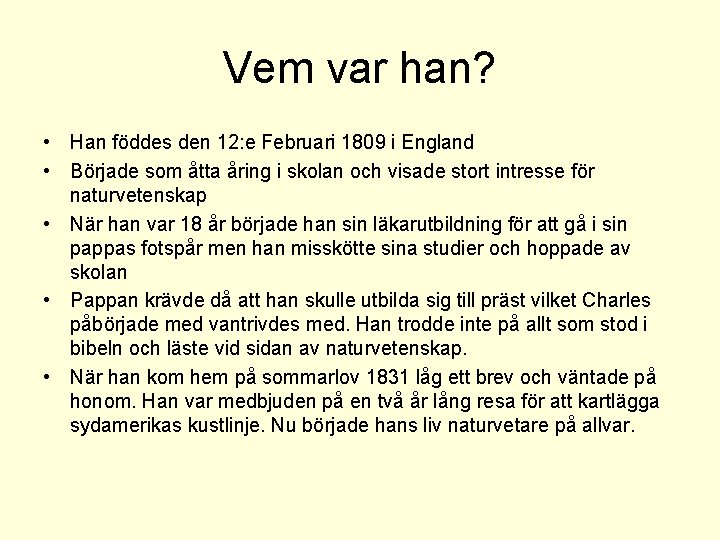 Vem var han?

• Han föddes den 12:e Februari 1809 i England

• Började som åtta åring i skolan och visade stort intresse för naturvetenskap

• När han var 18 år började han sin läkarutbildning för att gå i sin pappas fotspår men han misskötte sina studier och hoppade av skolan

• Pappan krävde då att han skulle utbilda sig till präst vilket Charles påbörjade med vantrivdes med. Han trodde inte på allt som stod i bibeln och läste vid sidan av naturvetenskap.

• När han kom hem på sommarlov 1831 låg ett brev och väntade på honom. Han var medbjuden på en två år lång resa för att kartlägga sydamerikas kustlinje. Nu började hans liv naturvetare på allvar.